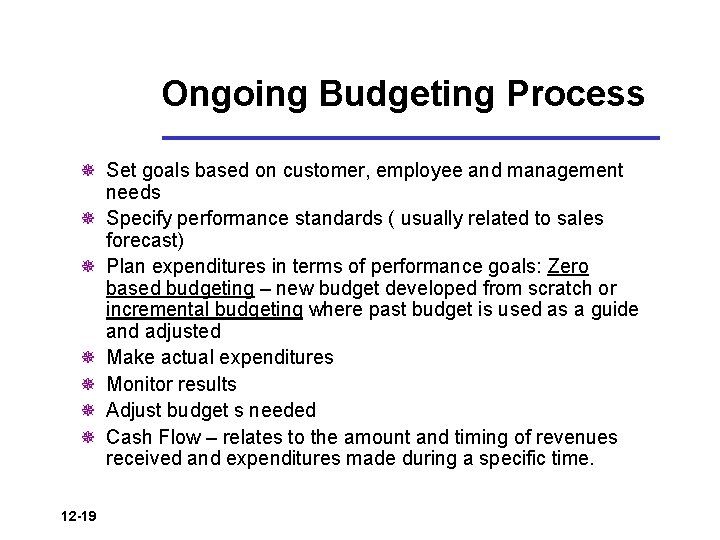 Ongoing Budgeting Process

Set goals based on customer, employee and management needs

Specify performance standards ( usually related to sales forecast)

Plan expenditures in terms of performance goals: Zero based budgeting – new budget developed from scratch or incremental budgeting where past budget is used as a guide and adjusted

Make actual expenditures

Monitor results

Adjust budget s needed

Cash Flow – relates to the amount and timing of revenues received and expenditures made during a specific time.

12-19